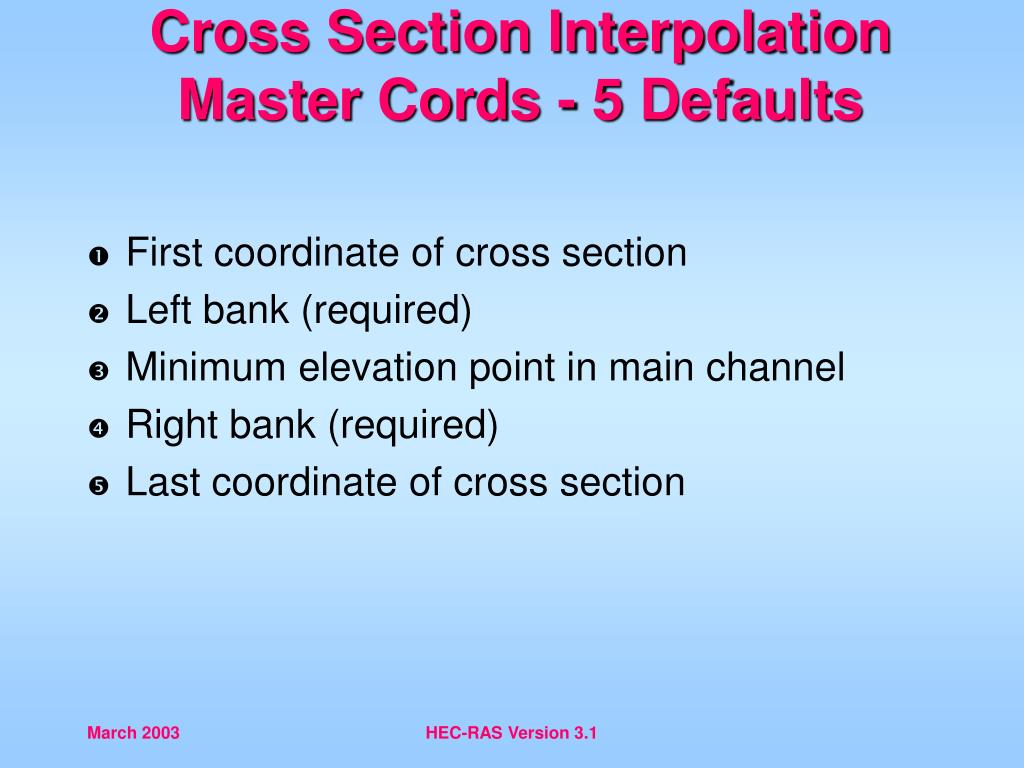 Cross Section Interpolation
Master Cords - 5 Defaults

❶ First coordinate of cross section
❷ Left bank (required)
❸ Minimum elevation point in main channel
❹ Right bank (required)
❺ Last coordinate of cross section

March 2003

HEC-RAS Version 3.1